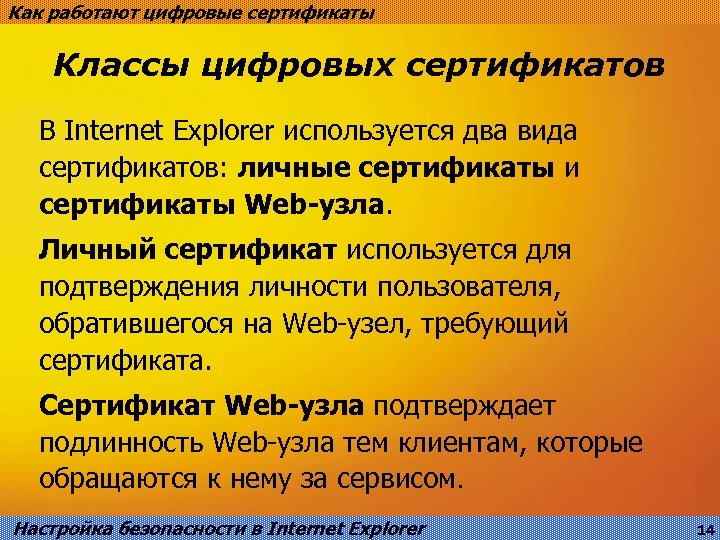 Как работают цифровые сертификаты

Классы цифровых сертификатов

В Internet Explorer используется два вида сертификатов: личные сертификаты и сертификаты Web-узла.

Личный сертификат используется для подтверждения личности пользователя, обратившегося на Web-узел, требующий сертификата.

Сертификат Web-узла подтверждает подлинность Web-узла тем клиентам, которые обращаются к нему за сервисом.

Настройка безопасности в Internet Explorer

14